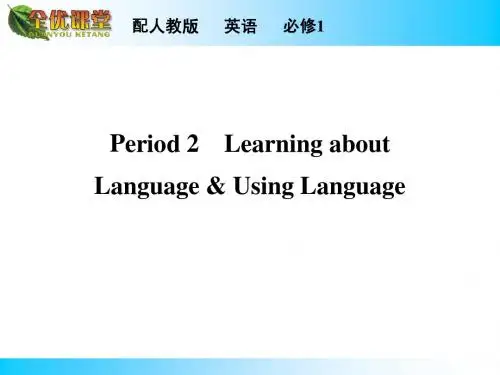 全优课堂
QUANYOU KETANG
配人教版　英语　必修1

Period 2　Learning about Language & Using Language